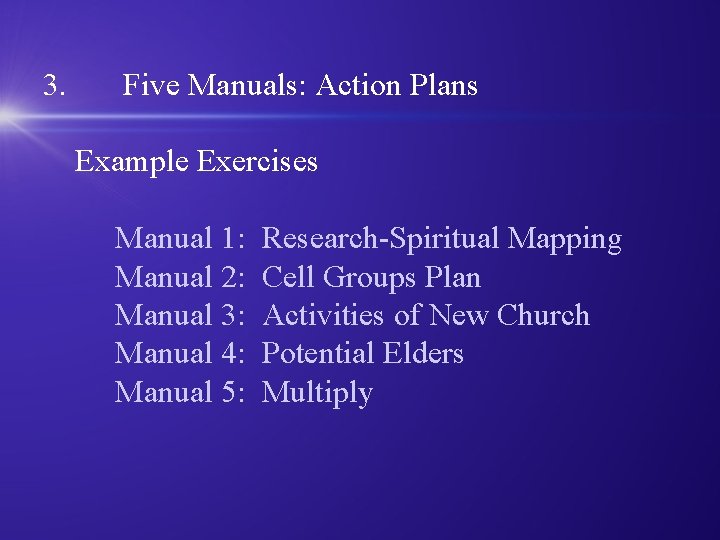 3. Five Manuals: Action Plans

Example Exercises

Manual 1: Research-Spiritual Mapping
Manual 2: Cell Groups Plan
Manual 3: Activities of New Church
Manual 4: Potential Elders
Manual 5: Multiply